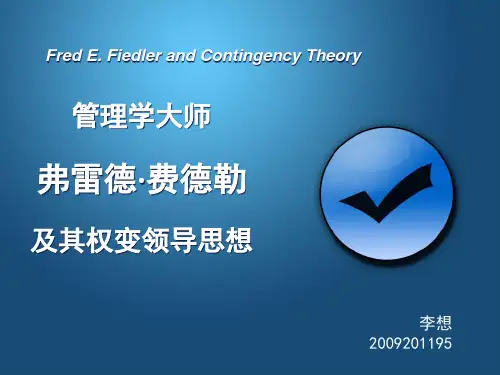 Fred E. Fiedler and Contingency Theory

管理学大师

弗雷德·费德勒

及其权变领导思想

李想
2009201195